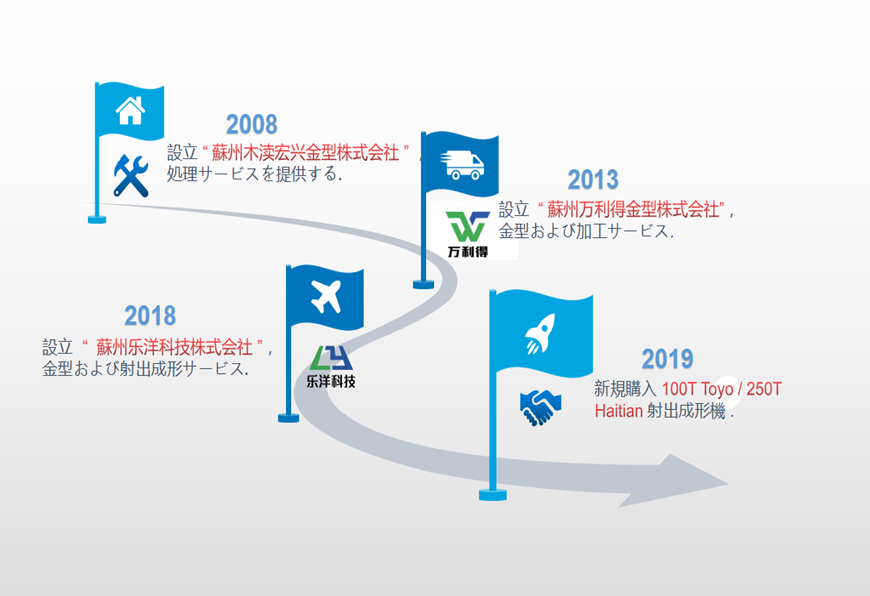 2008

設立 “ 蘇州木渎宏兴金型株式会社 ” ,
処理サービスを提供する.

2013

設立 “ 蘇州万利得金型株式会社” ,
金型および加工サービス.

万利得

2018

設立 “ 蘇州乐洋科技株式会社 ” ,
金型および射出成形サービス.

乐洋科技

2019

新規購入 100T Toyo / 250T Haitian 射出成形機 .